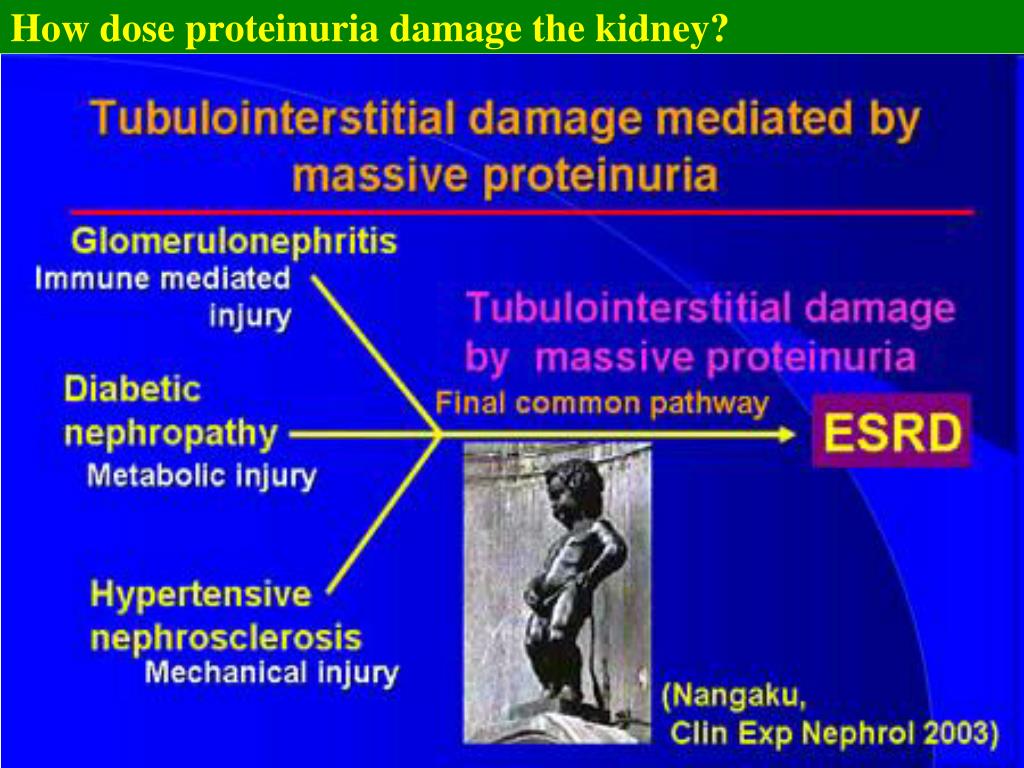 How dose proteinuria damage the kidney?

Tubulointerstitial damage mediated by massive proteinuria

Glomerulonephritis
Immune mediated injury

Diabetic nephropathy
Metabolic injury

Hypertensive nephrosclerosis
Mechanical injury

Tubulointerstitial damage by massive proteinuria

Final common pathway

ESRD

(Nangaku, Clin Exp Nephrol 2003)